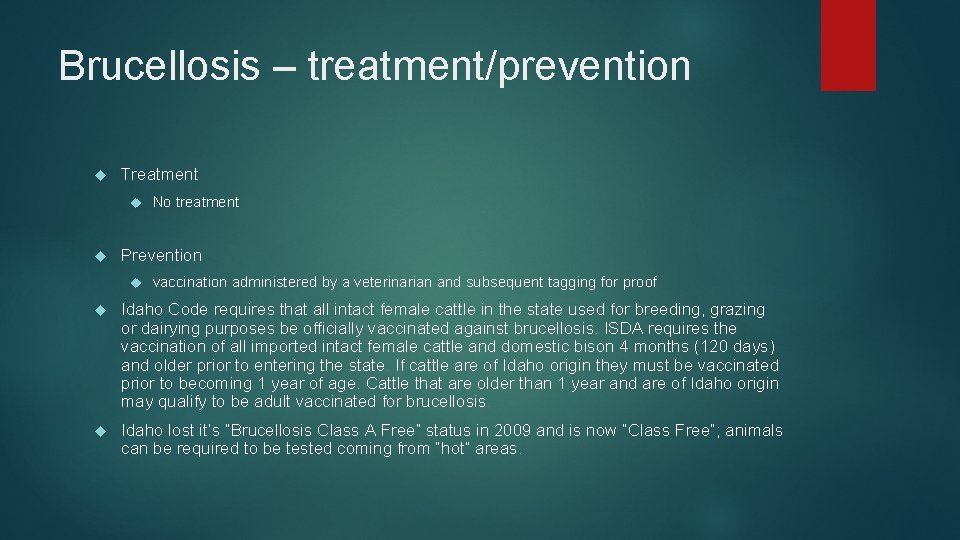 Brucellosis – treatment/prevention

Treatment

No treatment

Prevention

vaccination administered by a veterinarian and subsequent tagging for proof

Idaho Code requires that all intact female cattle in the state used for breeding, grazing or dairying purposes be officially vaccinated against brucellosis. ISDA requires the vaccination of all imported intact female cattle and domestic bison 4 months (120 days) and older prior to entering the state. If cattle are of Idaho origin they must be vaccinated prior to becoming 1 year of age. Cattle that are older than 1 year and are of Idaho origin may qualify to be adult vaccinated for brucellosis.

Idaho lost it's "Brucellosis Class A Free" status in 2009 and is now "Class Free"; animals can be required to be tested coming from "hot" areas.